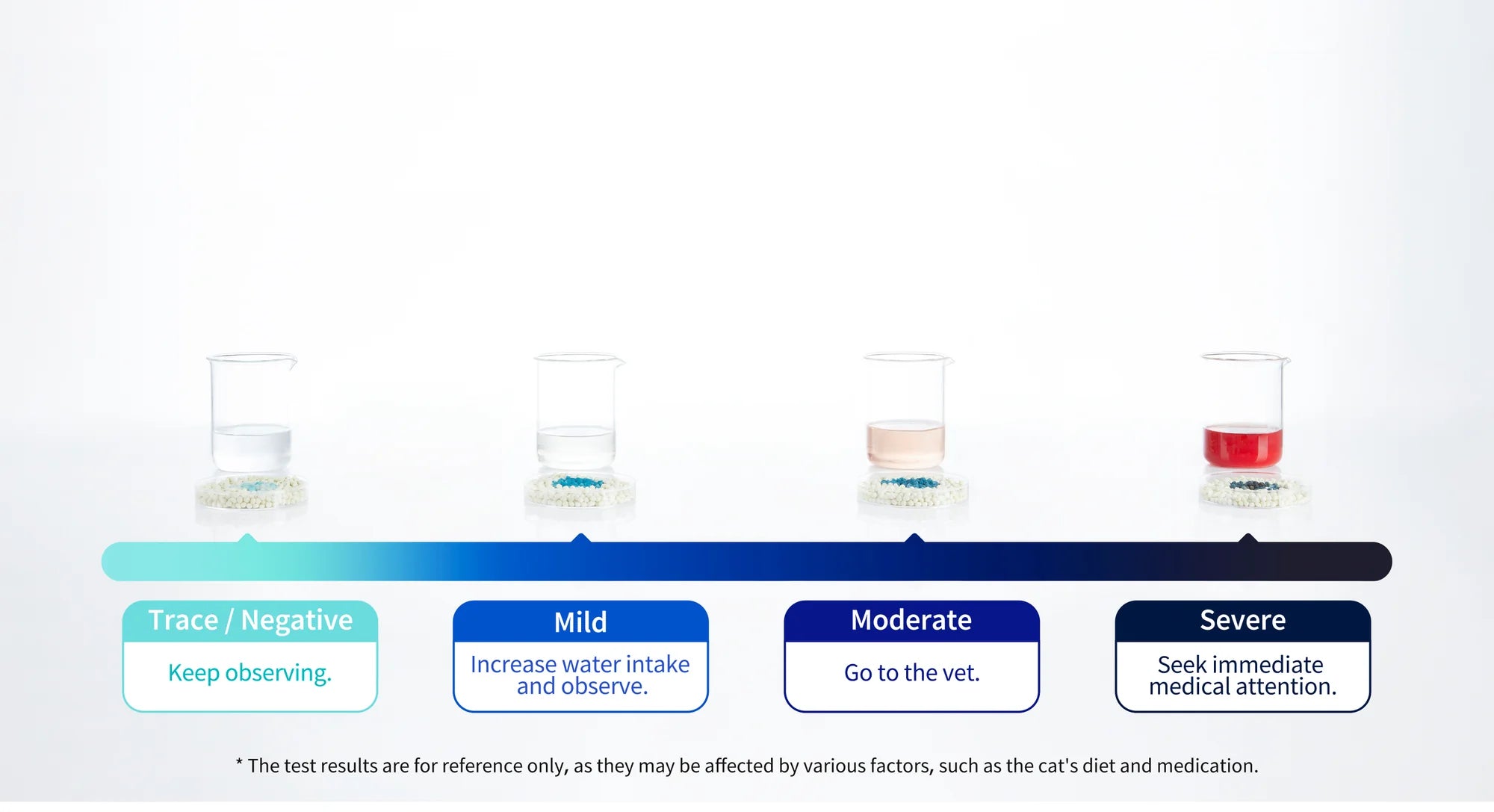 Trace / Negative

Keep observing.

Mild

Increase water intake and observe.

Moderate

Go to the vet.

Severe

Seek immediate medical attention.

* The test results are for reference only, as they may be affected by various factors, such as the cat's diet and medication.